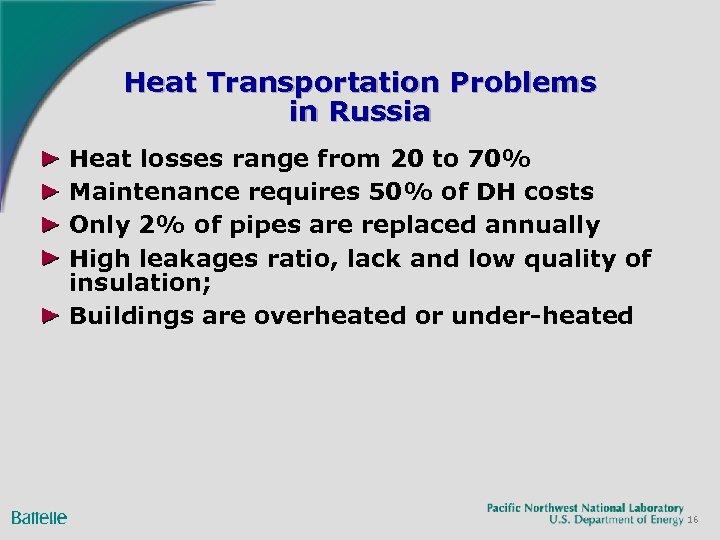 Heat Transportation Problems in Russia

Heat losses range from 20 to 70%

Maintenance requires 50% of DH costs

Only 2% of pipes are replaced annually

High leakages ratio, lack and low quality of insulation;

Buildings are overheated or under-heated

Battelle

Pacific Northwest National Laboratory
U.S. Department of Energy 16